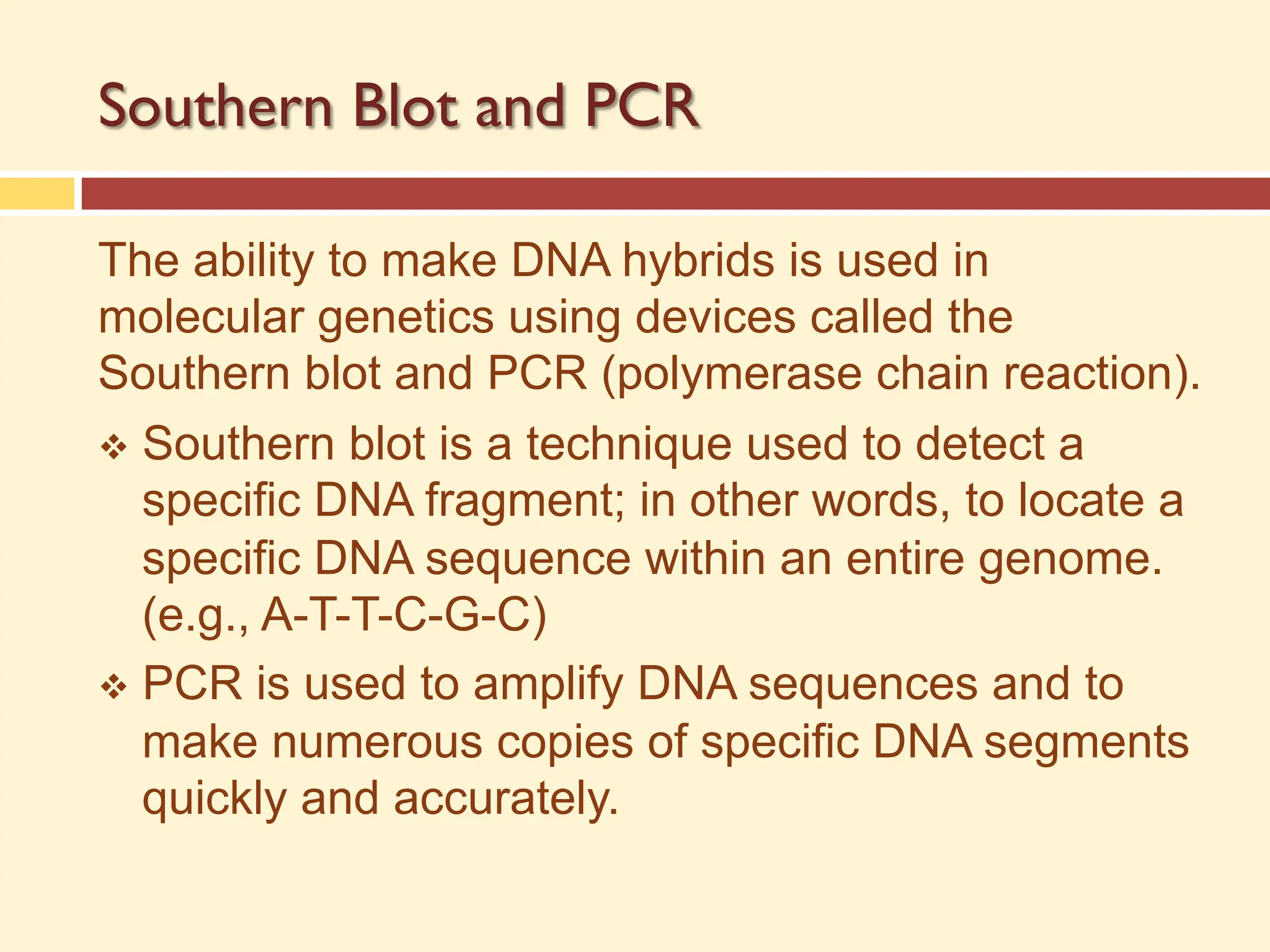 Southern Blot and PCR

The ability to make DNA hybrids is used in molecular genetics using devices called the Southern blot and PCR (polymerase chain reaction).

❖ Southern blot is a technique used to detect a specific DNA fragment; in other words, to locate a specific DNA sequence within an entire genome. (e.g., A-T-T-C-G-C)

❖ PCR is used to amplify DNA sequences and to make numerous copies of specific DNA segments quickly and accurately.